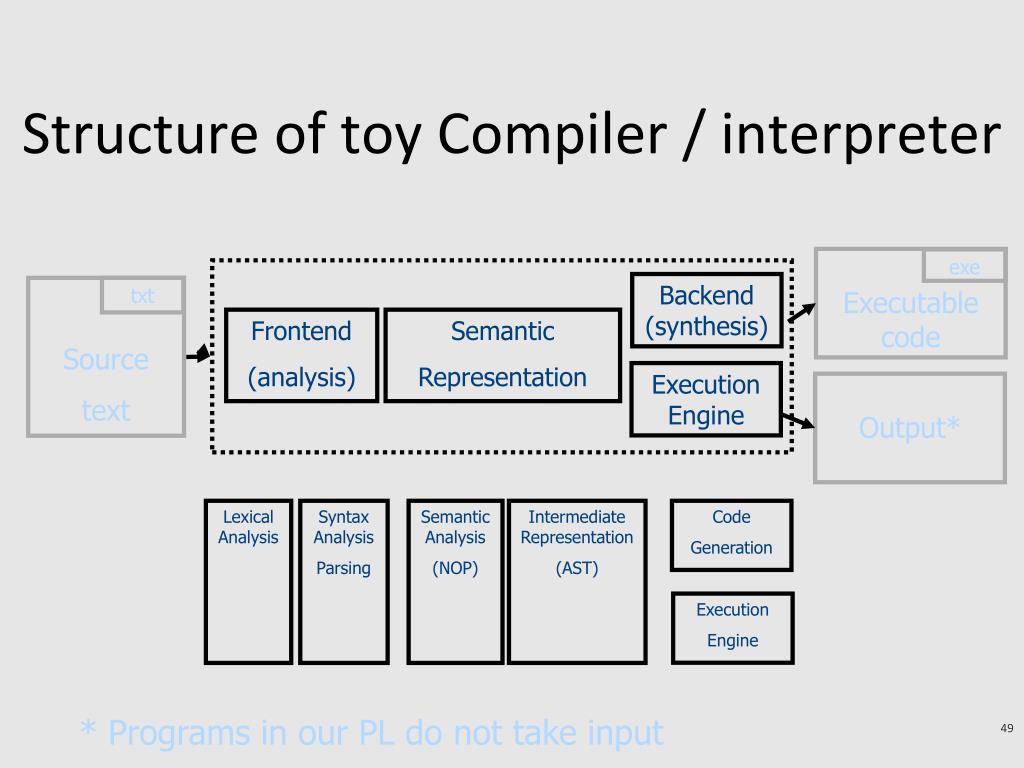 Structure of toy Compiler / interpreter

txt

Source text

Frontend (analysis)

Semantic Representation

Backend (synthesis)

Execution Engine

exe

Executable code

Output*

Lexical Analysis

Syntax Analysis Parsing

Semantic Analysis (NOP)

Intermediate Representation (AST)

Code Generation

Execution Engine

* Programs in our PL do not take input

49